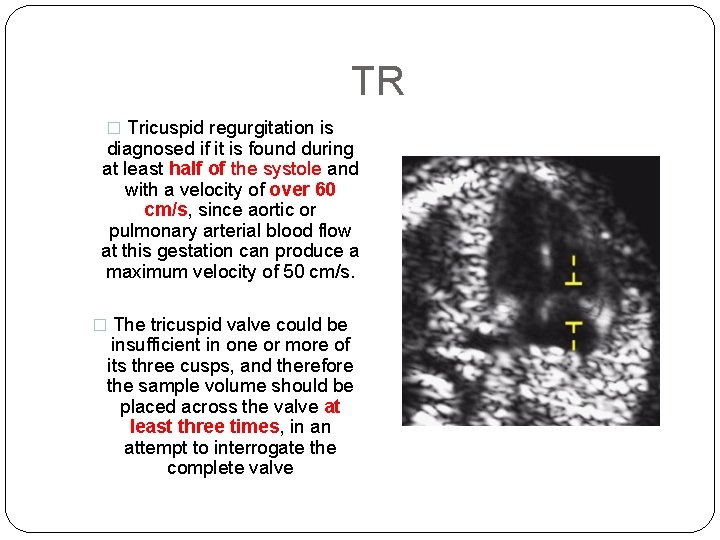 TR

 Tricuspid regurgitation is diagnosed if it is found during at least half of the systole and with a velocity of over 60 cm/s, since aortic or pulmonary arterial blood flow at this gestation can produce a maximum velocity of 50 cm/s.

 The tricuspid valve could be insufficient in one or more of its three cusps, and therefore the sample volume should be placed across the valve at least three times, in an attempt to interrogate the complete valve